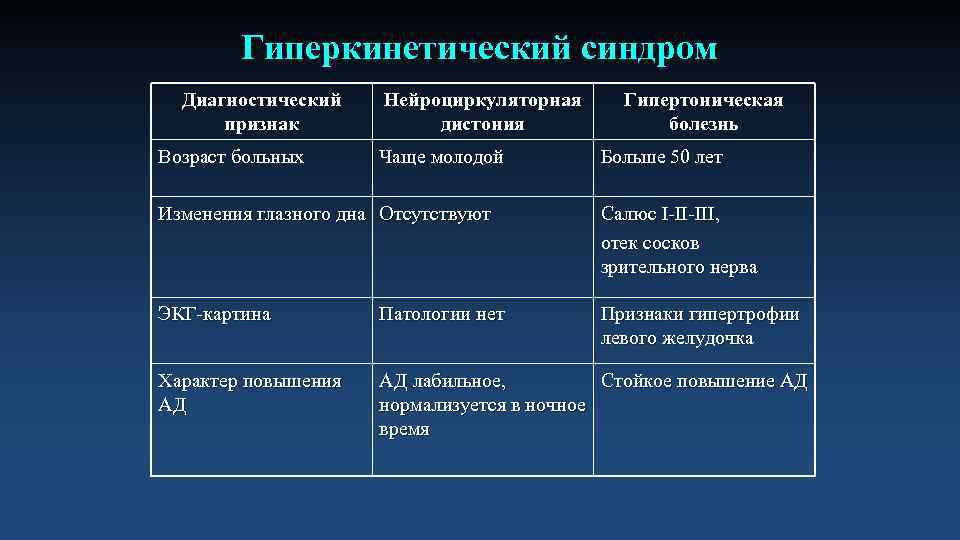 Гиперкинетический синдром

| Диагностический признак | Нейроциркуляторная дистония | Гипертоническая болезнь |
|---|---|---|
| Возраст больных | Чаще молодой | Больше 50 лет |
| Изменения глазного дна | Отсутствуют | Салюс I-II-III, отек сосков зрительного нерва |
| ЭКГ-картина | Патологии нет | Признаки гипертрофии левого желудочка |
| Характер повышения АД | АД лабильное, нормализуется в ночное время | Стойкое повышение АД |